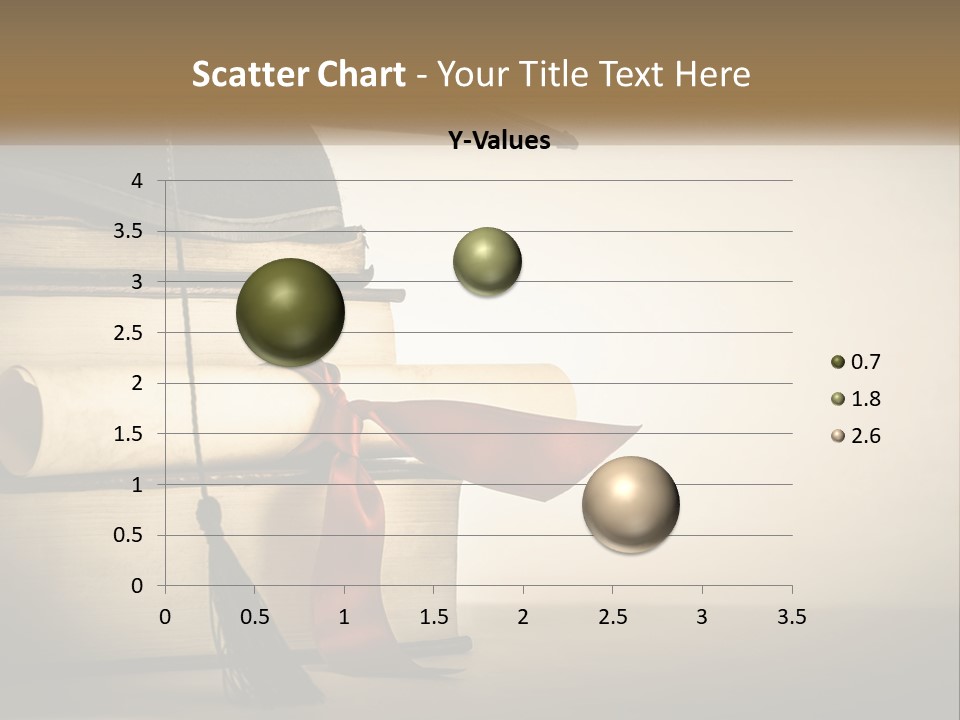 Scatter Chart - Your Title Text Here

Y-Values

4
3.5
3
2.5
2
1.5
1
0.5
0

0 0.5 1 1.5 2 2.5 3 3.5

0.7
1.8
2.6